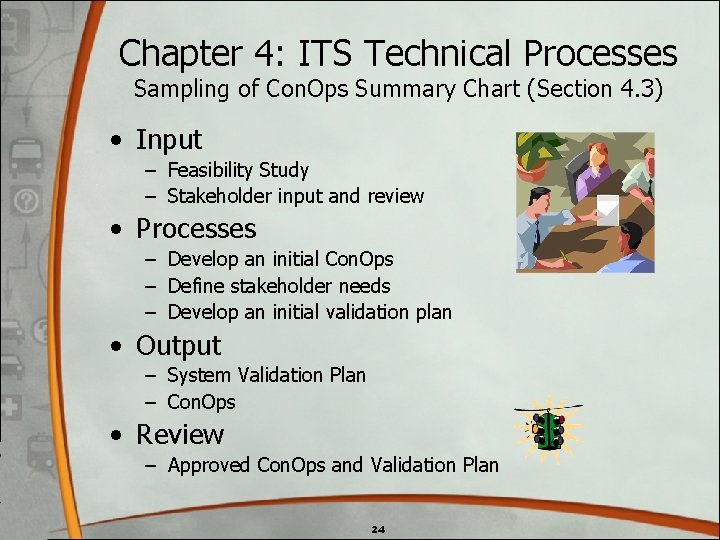 Chapter 4: ITS Technical Processes
Sampling of ConOps Summary Chart (Section 4.3)

• Input
– Feasibility Study
– Stakeholder input and review

• Processes
– Develop an initial ConOps
– Define stakeholder needs
– Develop an initial validation plan

• Output
– System Validation Plan
– ConOps

• Review
– Approved ConOps and Validation Plan

24